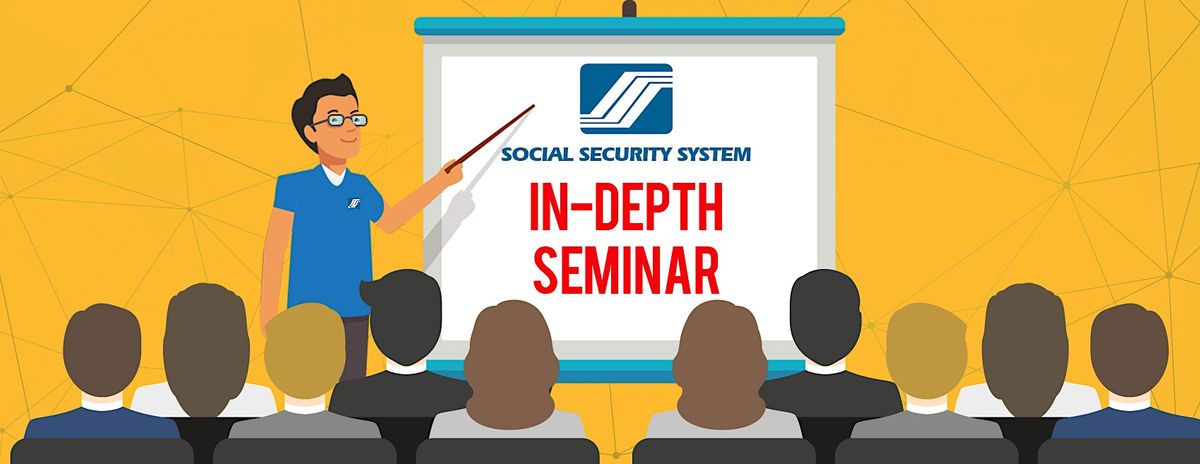 SOCIAL SECURITY SYSTEM

IN-DEPTH SEMINAR